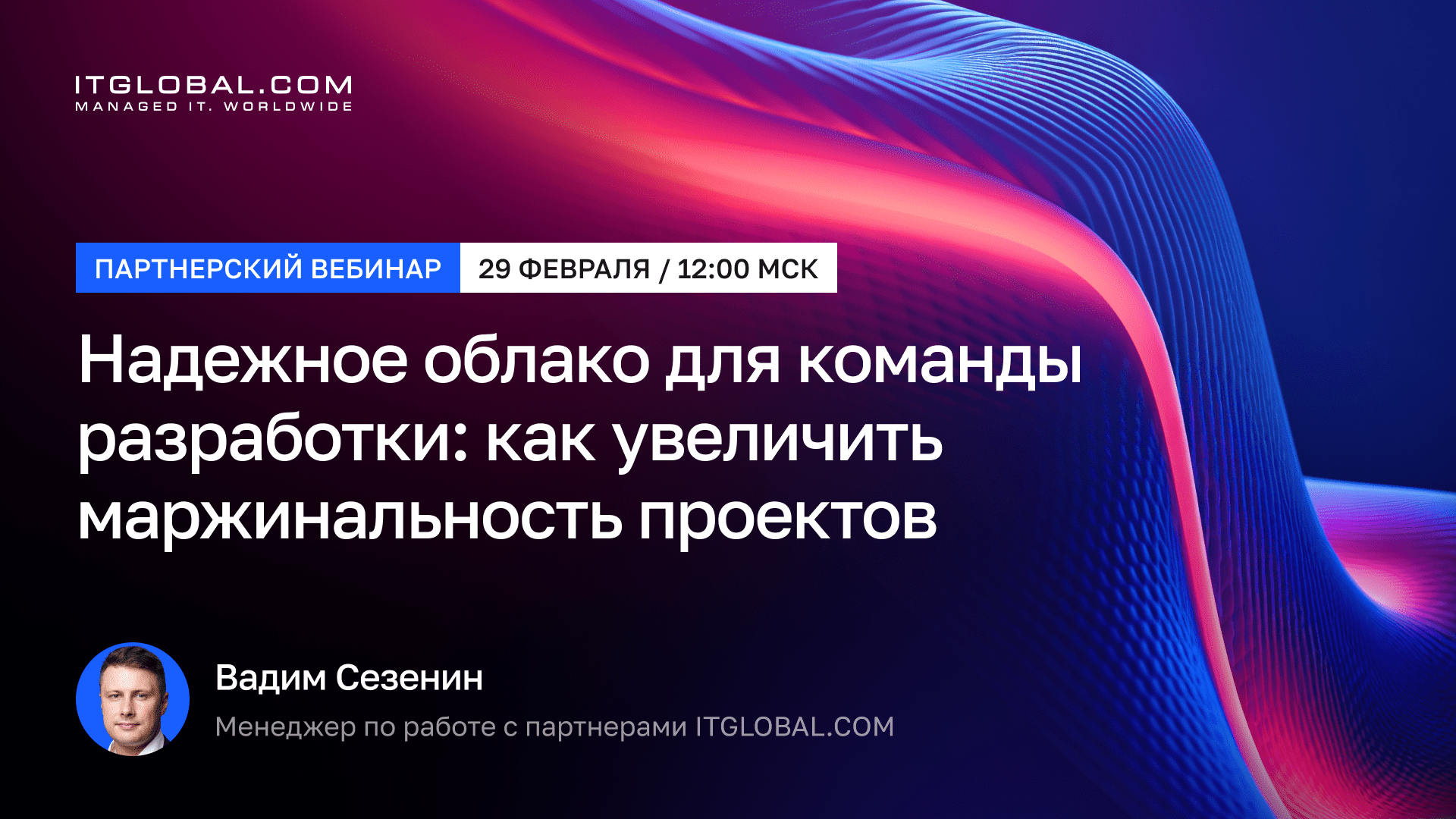 ITGLOBAL.COM
MANAGED IT. WORLDWIDE

ПАРТНЕРСКИЙ ВЕБИНАР 29 ФЕВРАЛЯ / 12:00 МСК

Надежное облако для команды разработки: как увеличить маржинальность проектов

Вадим Сезенин
Менеджер по работе с партнерами ITGLOBAL.COM